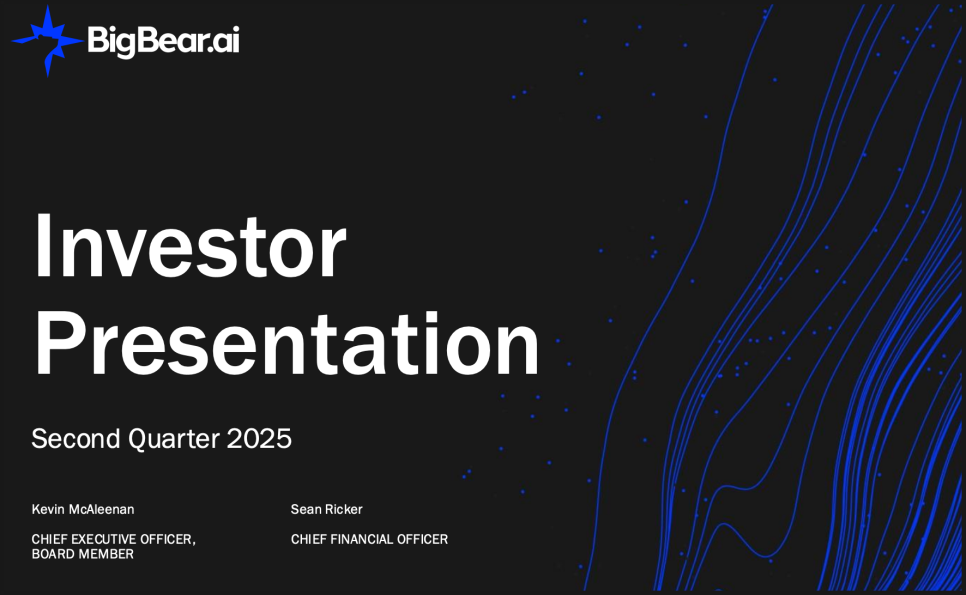 BigBear.ai

Investor Presentation

Second Quarter 2025

Kevin McAleenan

CHIEF EXECUTIVE OFFICER, BOARD MEMBER

Sean Ricker

CHIEF FINANCIAL OFFICER